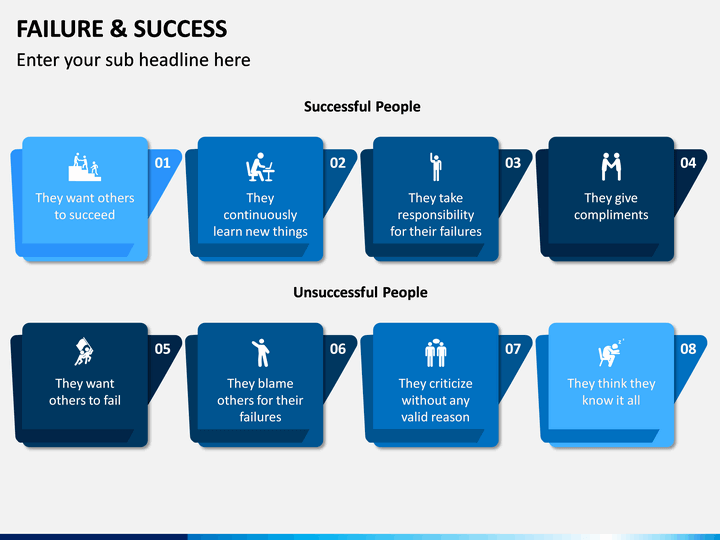 FAILURE & SUCCESS

Enter your sub headline here

Successful People

01
They want others to succeed

02
They continuously learn new things

03
They take responsibility for their failures

04
They give compliments

Unsuccessful People

05
They want others to fail

06
They blame others for their failures

07
They criticize without any valid reason

08
They think they know it all